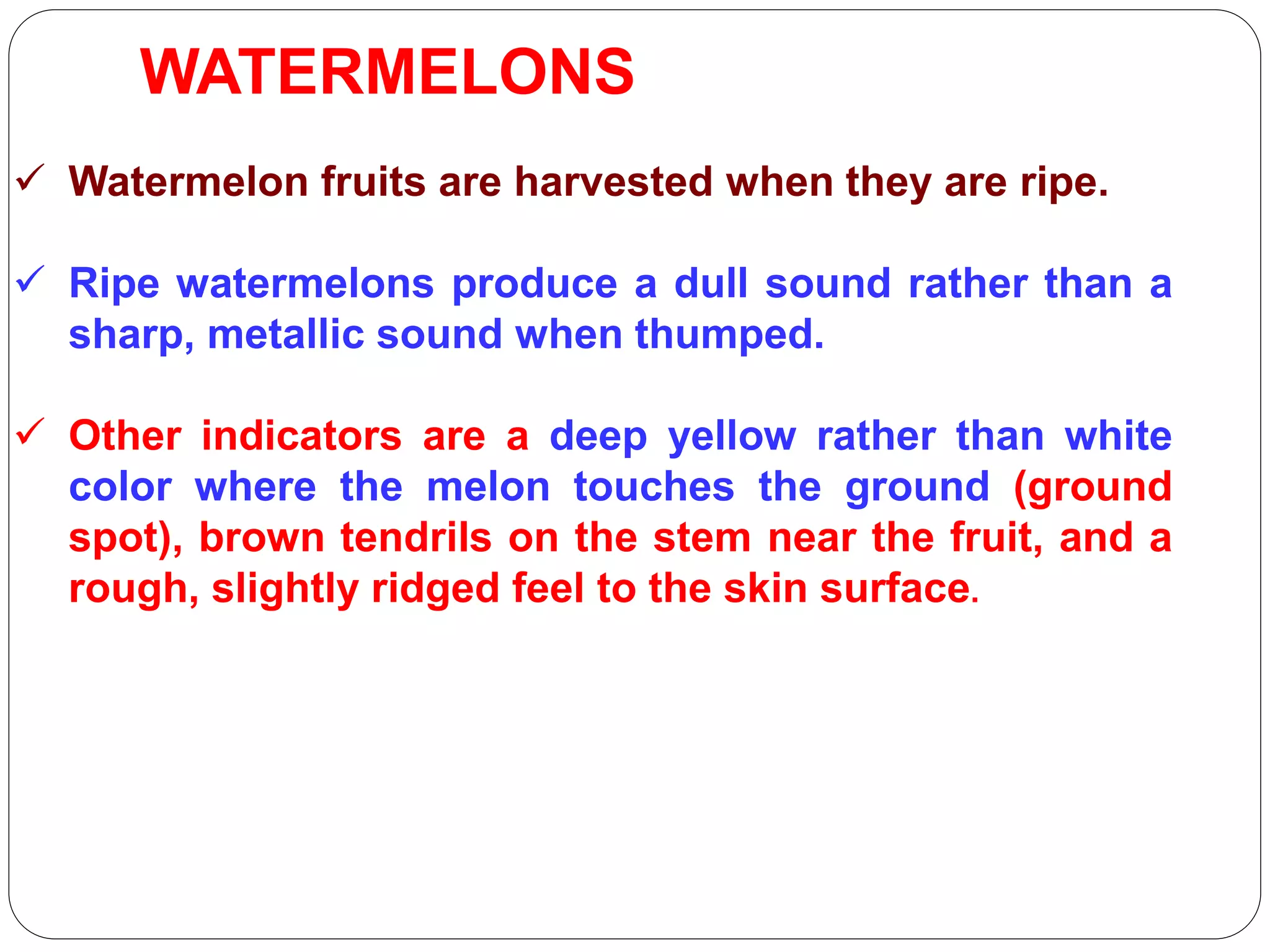 WATERMELONS

✓ Watermelon fruits are harvested when they are ripe.

✓ Ripe watermelons produce a dull sound rather than a sharp, metallic sound when thumped.

✓ Other indicators are a deep yellow rather than white color where the melon touches the ground (ground spot), brown tendrils on the stem near the fruit, and a rough, slightly ridged feel to the skin surface.